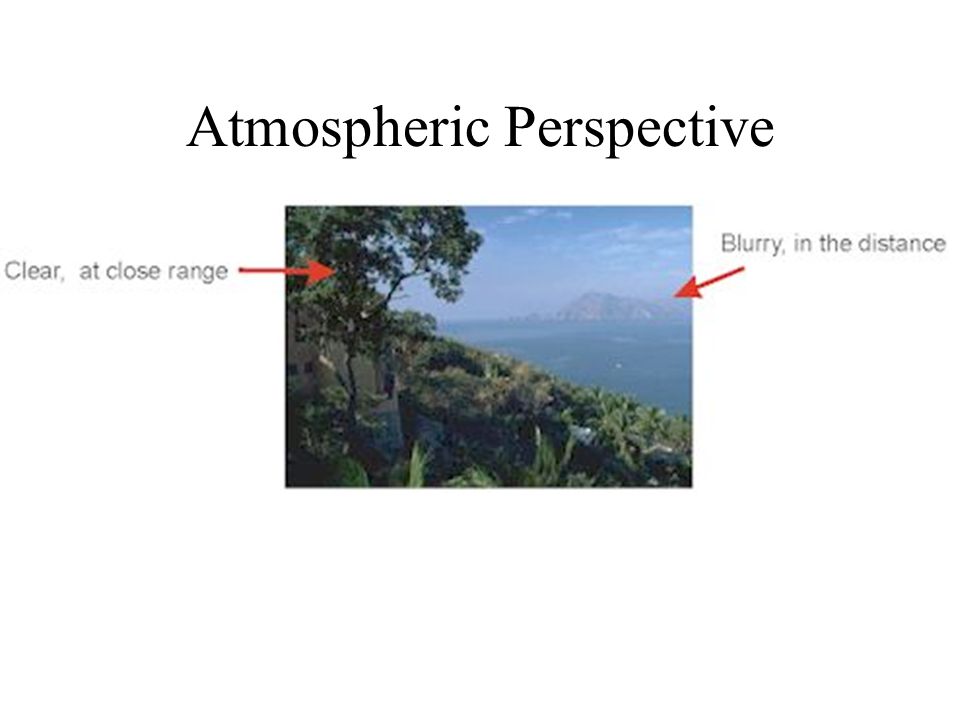 Atmospheric Perspective

Clear, at close range

Blurry, in the distance